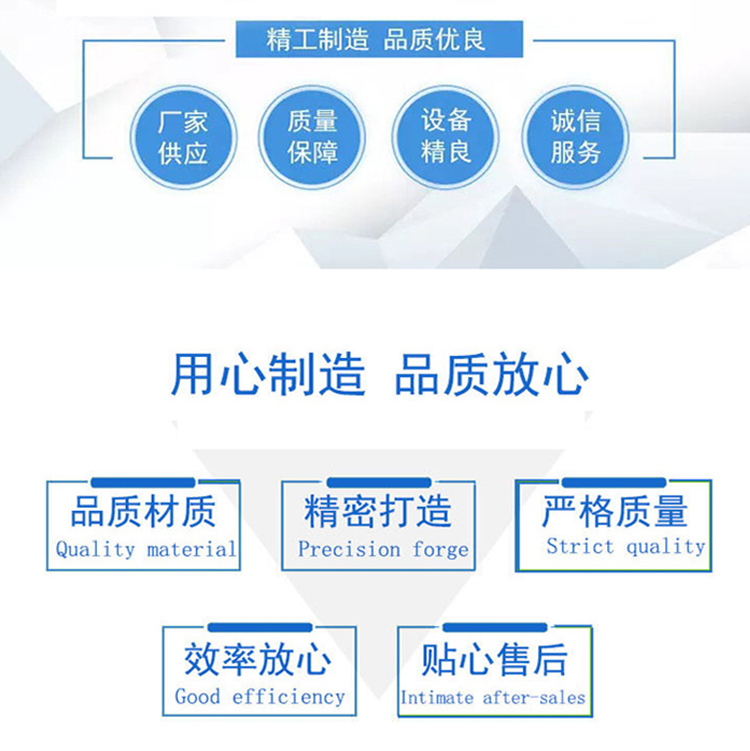 精工制造 品质优良

厂家供应

质量保障

设备精良

诚信服务

用心制造 品质放心

品质材质
Quality material

精密打造
Precision forge

严格质量
Strict quality

效率放心
Good efficiency

贴心售后
Intimate after-sales